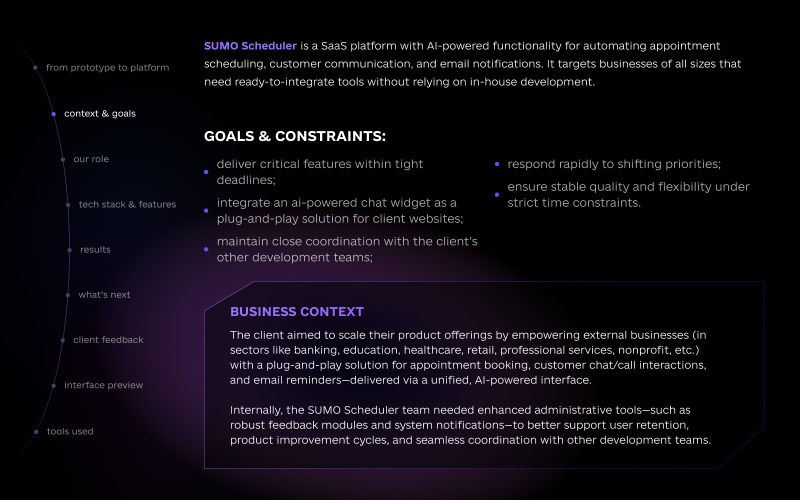 from prototype to platform

context & goals

our role

tech stack & features

results

what's next

client feedback

interface preview

tools used

SUMO Scheduler is a SaaS platform with AI-powered functionality for automating appointment scheduling, customer communication, and email notifications. It targets businesses of all sizes that need ready-to-integrate tools without relying on in-house development.

GOALS & CONSTRAINTS:

deliver critical features within tight deadlines;

integrate an ai-powered chat widget as a plug-and-play solution for client websites;

maintain close coordination with the client's other development teams;

respond rapidly to shifting priorities;

ensure stable quality and flexibility under strict time constraints.

BUSINESS CONTEXT

The client aimed to scale their product offerings by empowering external businesses (in sectors like banking, education, healthcare, retail, professional services, nonprofit, etc.) with a plug-and-play solution for appointment booking, customer chat/call interactions, and email reminders—delivered via a unified, AI-powered interface.

Internally, the SUMO Scheduler team needed enhanced administrative tools—such as robust feedback modules and system notifications—to better support user retention, product improvement cycles, and seamless coordination with other development teams.